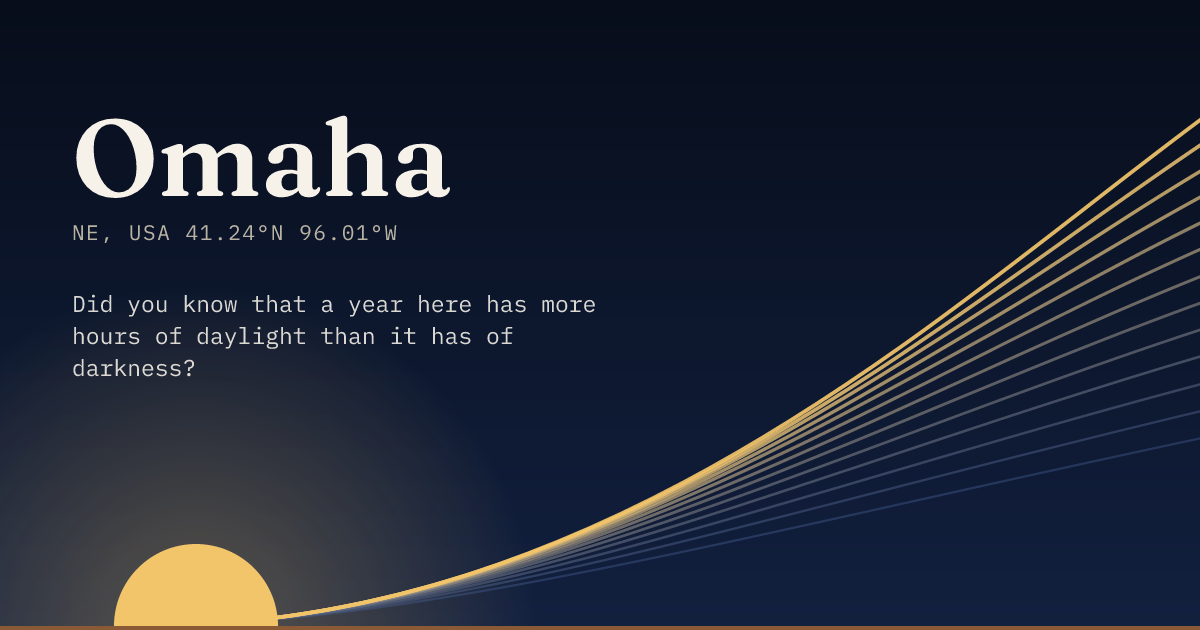 Omaha

NE, USA 41.24°N 96.01°W

Did you know that a year here has more hours of daylight than it has of darkness?